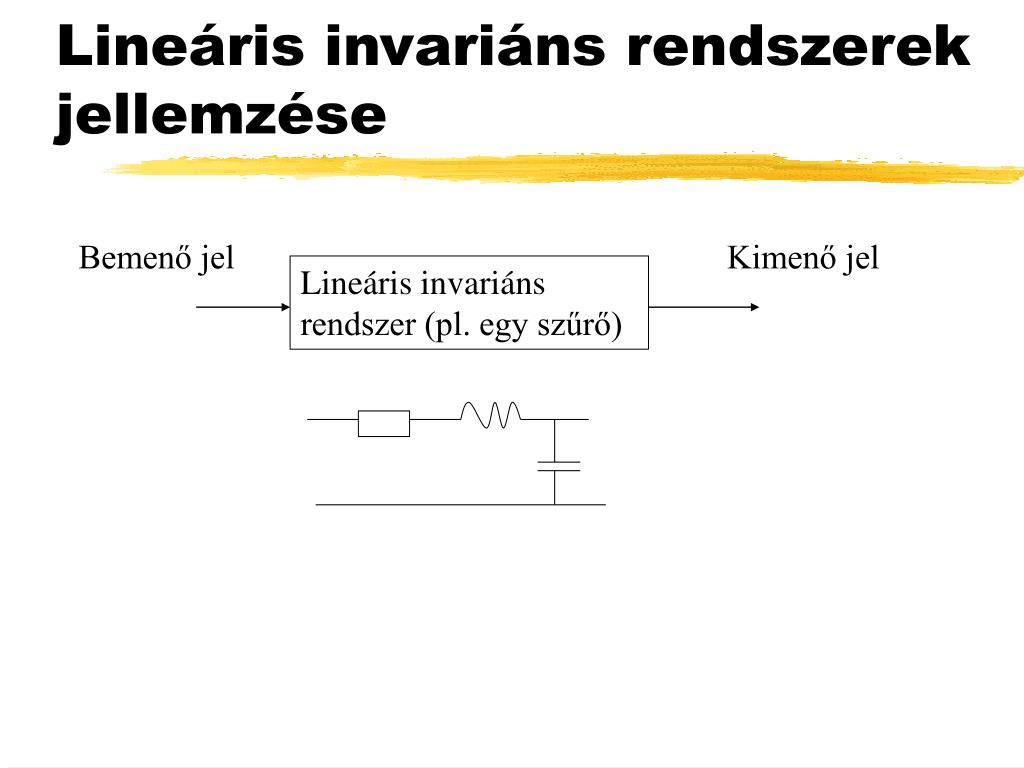 Lineáris invariáns rendszerek jellemzése

Bemenő jel

Lineáris invariáns rendszer (pl. egy szűrő)

Kimenő jel